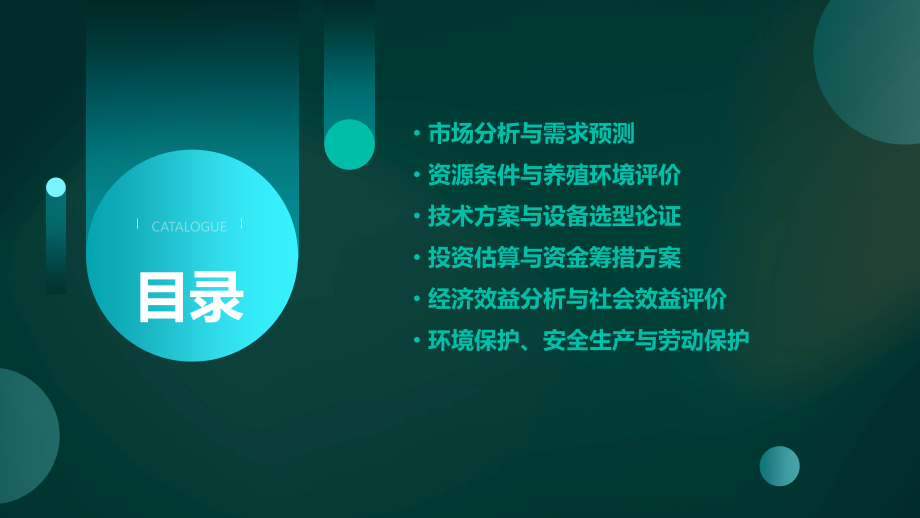 CATALOGUE

目录

• 市场分析与需求预测
• 资源条件与养殖环境评价
• 技术方案与设备选型论证
• 投资估算与资金筹措方案
• 经济效益分析与社会效益评价
• 环境保护、安全生产与劳动保护